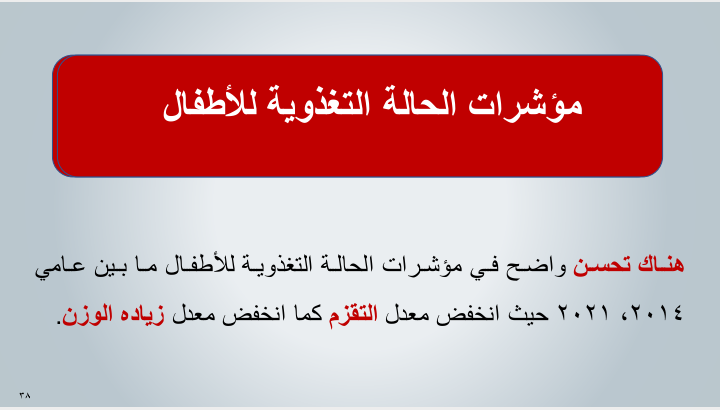 مؤشرات الحالة التغذوية للأطفال

هناك تحسن واضح في مؤشرات الحالة التغذوية للأطفال ما بين عامي ٢٠١٤، ٢٠٢١ حيث انخفض معدل التقزم كما انخفض معدل زياده الوزن.

٣٨